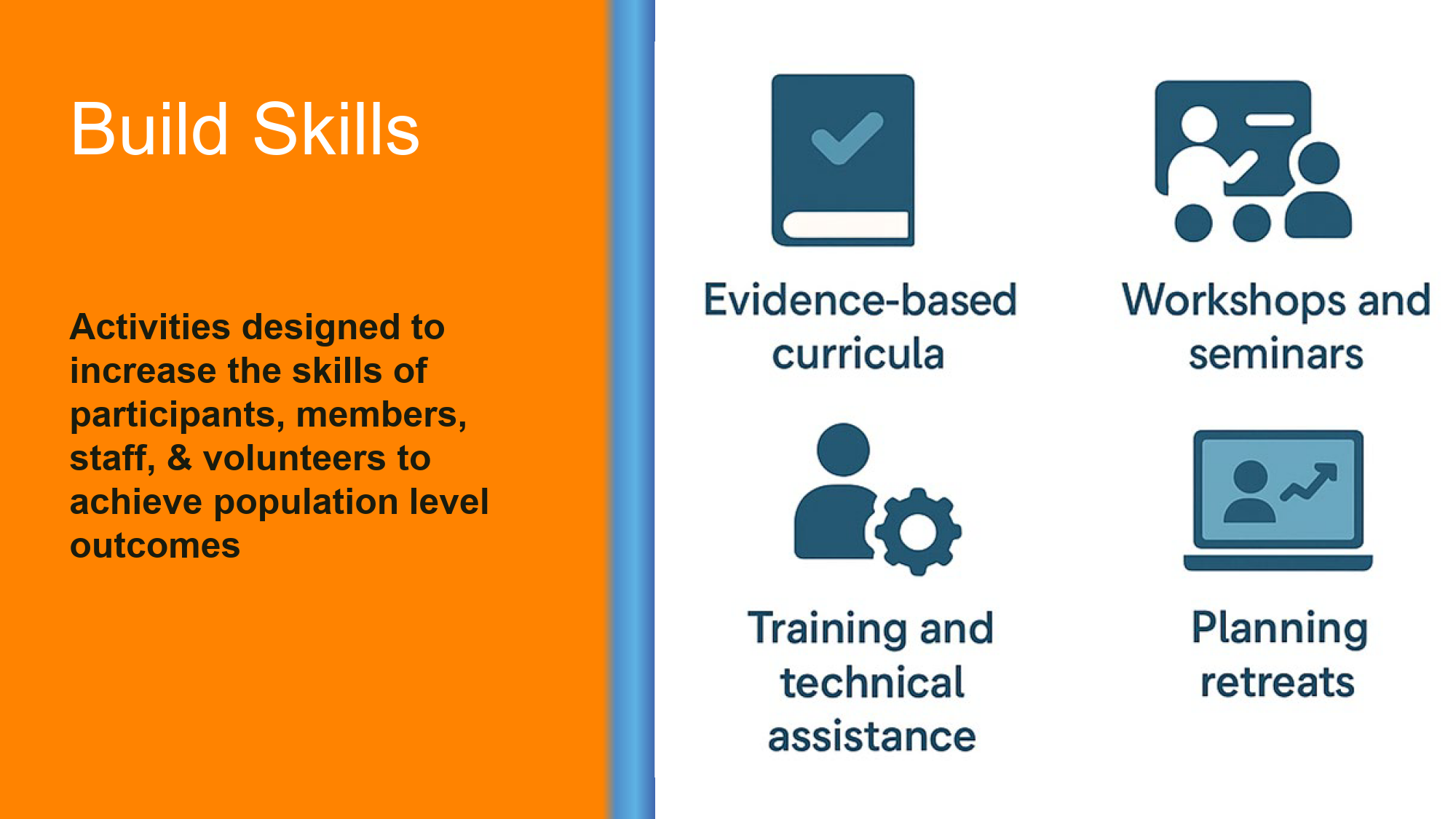 Build Skills

Activities designed to increase the skills of participants, members, staff, & volunteers to achieve population level outcomes

Evidence-based curricula

Workshops and seminars

Training and technical assistance

Planning retreats